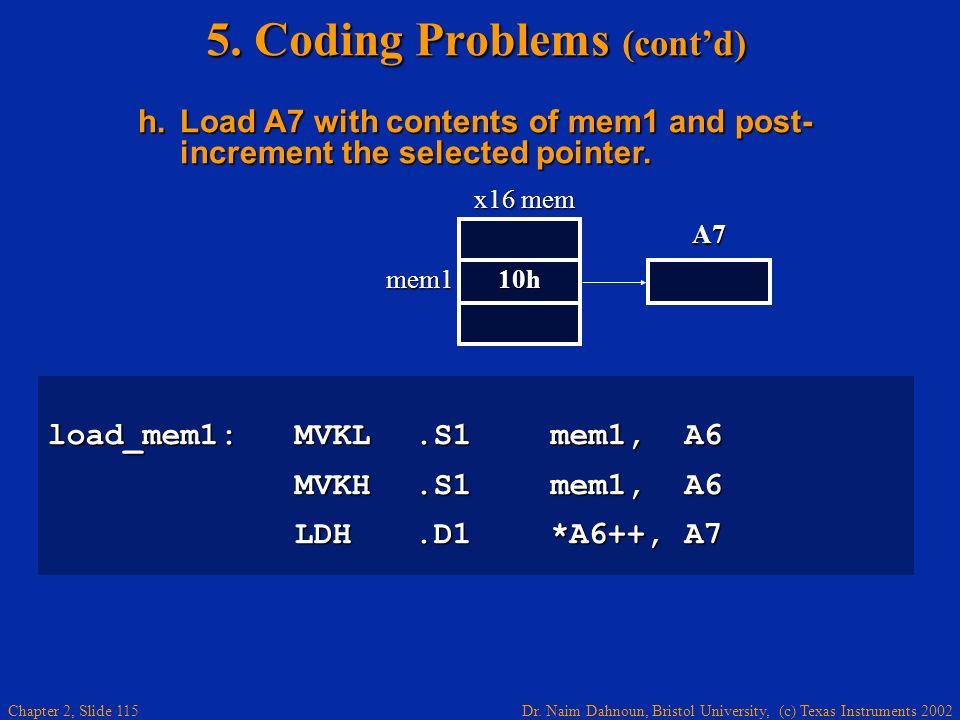 5. Coding Problems (cont'd)

h. Load A7 with contents of mem1 and post-increment the selected pointer.

x16 mem

A7

mem1

10h

load_mem1: MVKL .S1 mem1, A6
MVKH .S1 mem1, A6
LDH .D1 *A6++, A7

Chapter 2, Slide 115

Dr. Naim Dahnoun, Bristol University, (c) Texas Instruments 2002